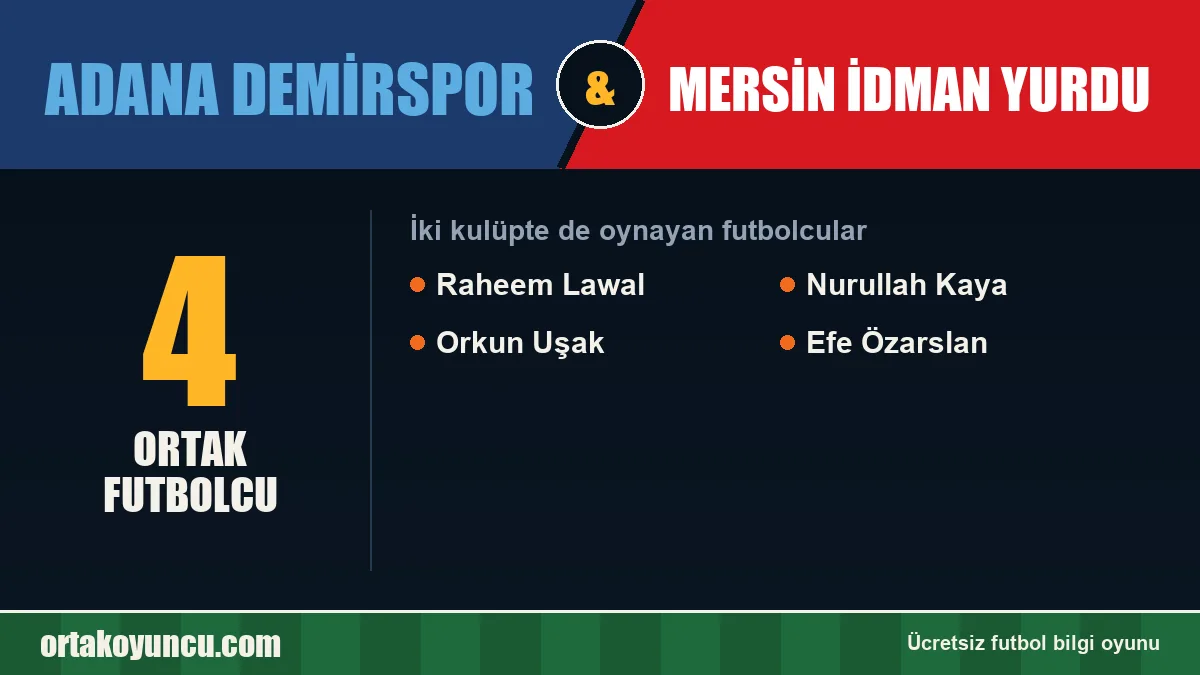 ADANA DEMİRSPOR

&

MERSİN İDMAN YURDU

4

ORTAK FUTBOLCU

İki kulüpte de oynayan futbolcular

• Raheem Lawal
• Orkun Uşak

• Nurullah Kaya
• Efe Özarslan

ortakoyuncu.com

Ücretsiz futbol bilgi oyunu